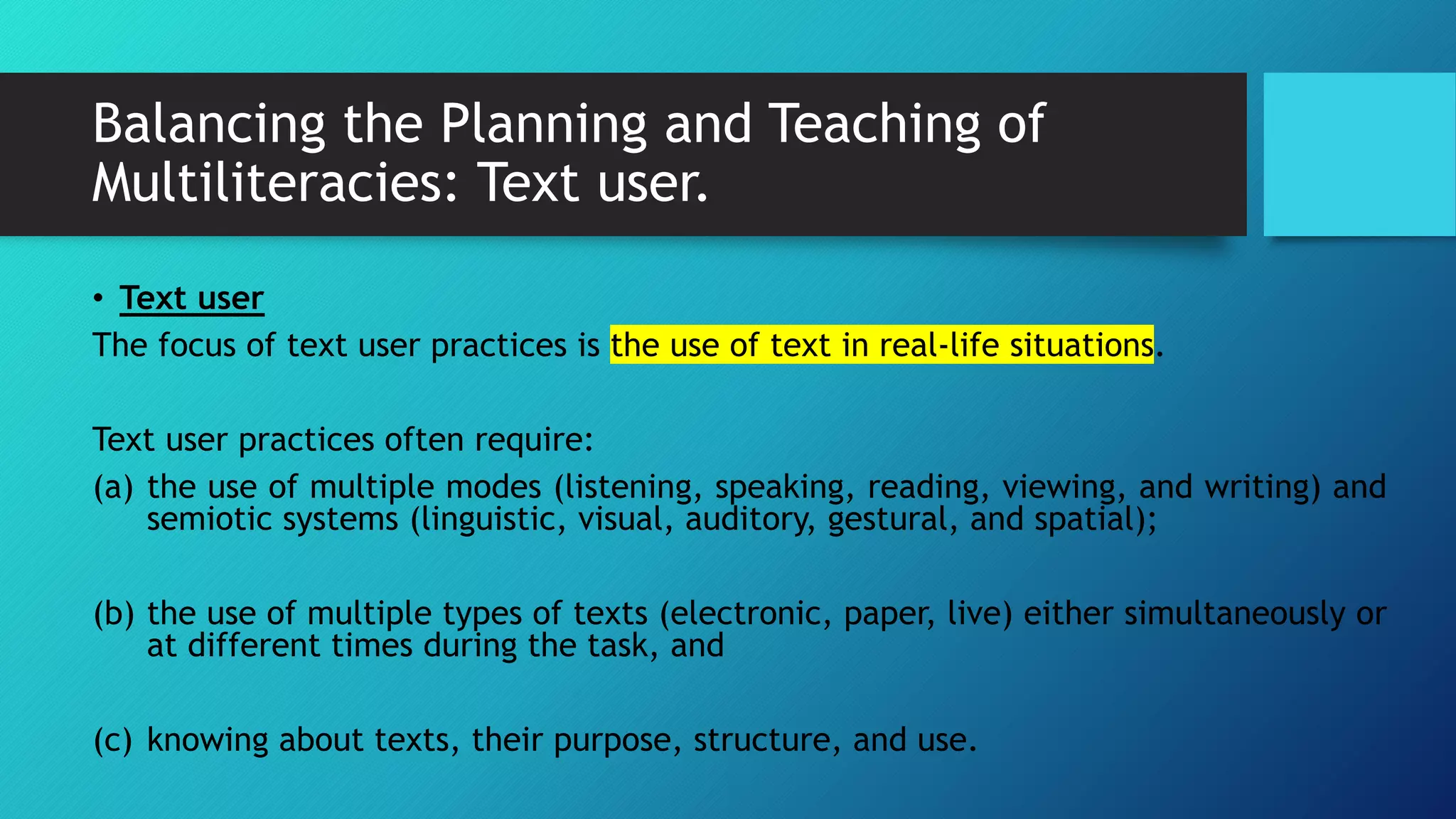 Balancing the Planning and Teaching of Multiliteracies: Text user.

• Text user

The focus of text user practices is the use of text in real-life situations.

Text user practices often require:

(a) the use of multiple modes (listening, speaking, reading, viewing, and writing) and semiotic systems (linguistic, visual, auditory, gestural, and spatial);

(b) the use of multiple types of texts (electronic, paper, live) either simultaneously or at different times during the task, and

(c) knowing about texts, their purpose, structure, and use.